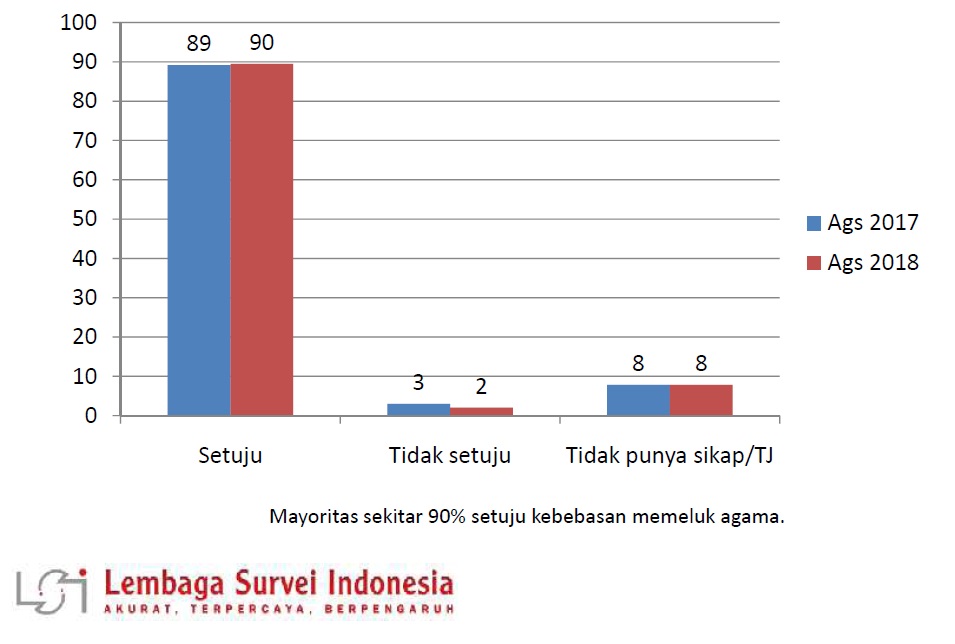 100
90
80
70
60
50
40
30
20
10
0

89 90
3 2
8 8

Setuju
Tidak setuju
Tidak punya sikap/TJ

Ags 2017
Ags 2018

Mayoritas sekitar 90% setuju kebebasan memeluk agama.

LSI Lembaga Survei Indonesia
AKURAT, TERPERCAYA, BERPENGARUH